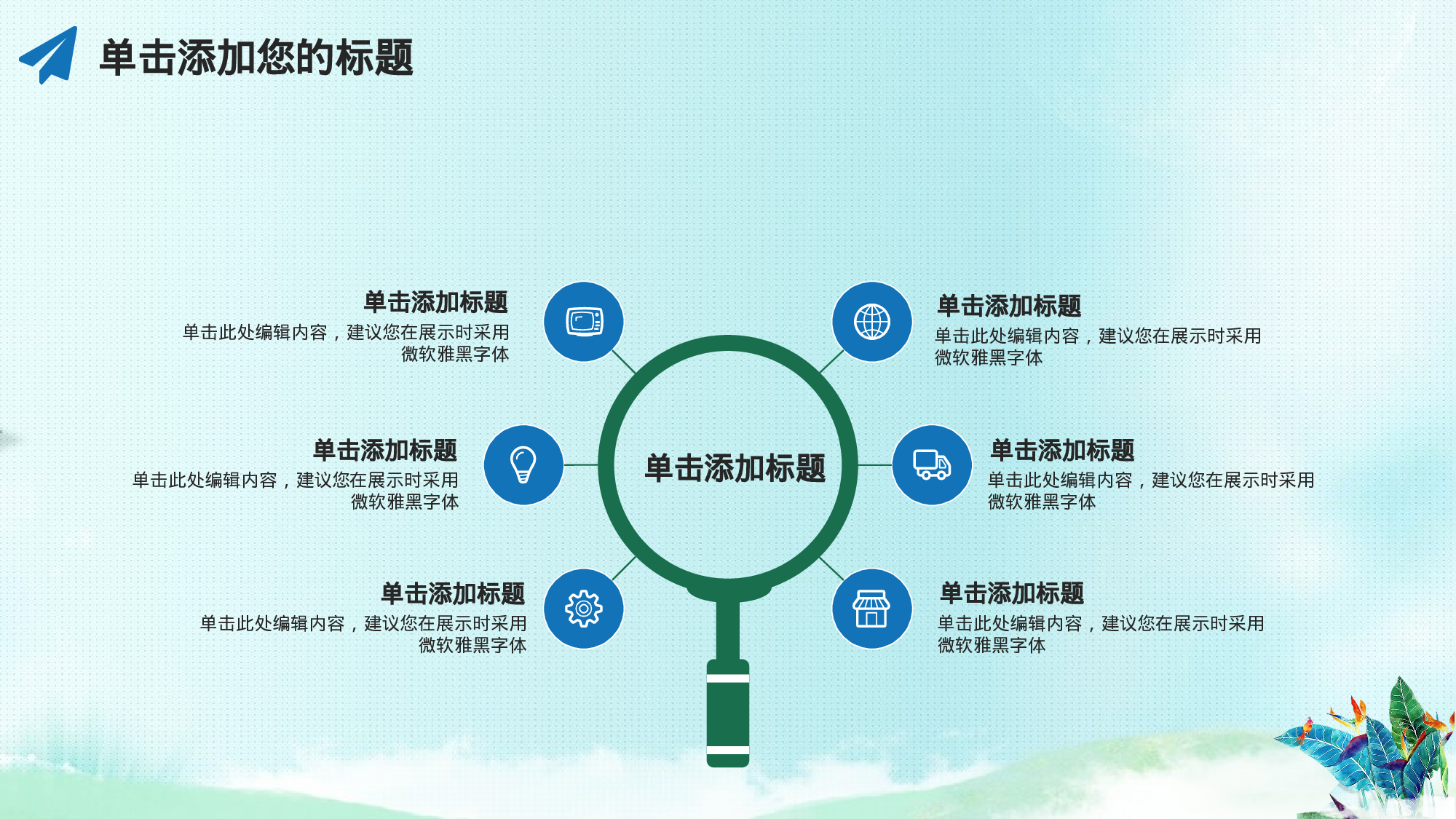 单击添加您的标题

单击添加标题
单击此处编辑内容，建议您在展示时采用微软雅黑字体

单击添加标题
单击此处编辑内容，建议您在展示时采用微软雅黑字体

单击添加标题
单击此处编辑内容，建议您在展示时采用微软雅黑字体

单击添加标题

单击添加标题
单击此处编辑内容，建议您在展示时采用微软雅黑字体

单击添加标题
单击此处编辑内容，建议您在展示时采用微软雅黑字体

单击添加标题
单击此处编辑内容，建议您在展示时采用微软雅黑字体